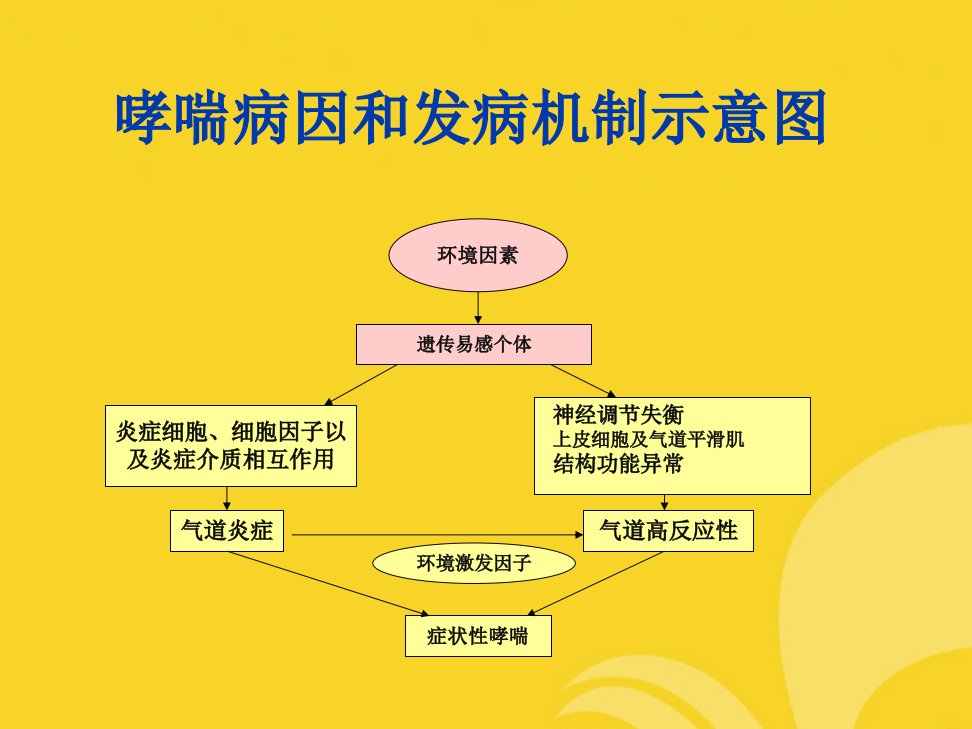 哮喘病因和发病机制示意图

环境因素

遗传易感个体

炎症细胞、细胞因子以及炎症介质相互作用

神经调节失衡
上皮细胞及气道平滑肌
结构功能异常

气道炎症

气道高反应性

环境激发因子

症状性哮喘